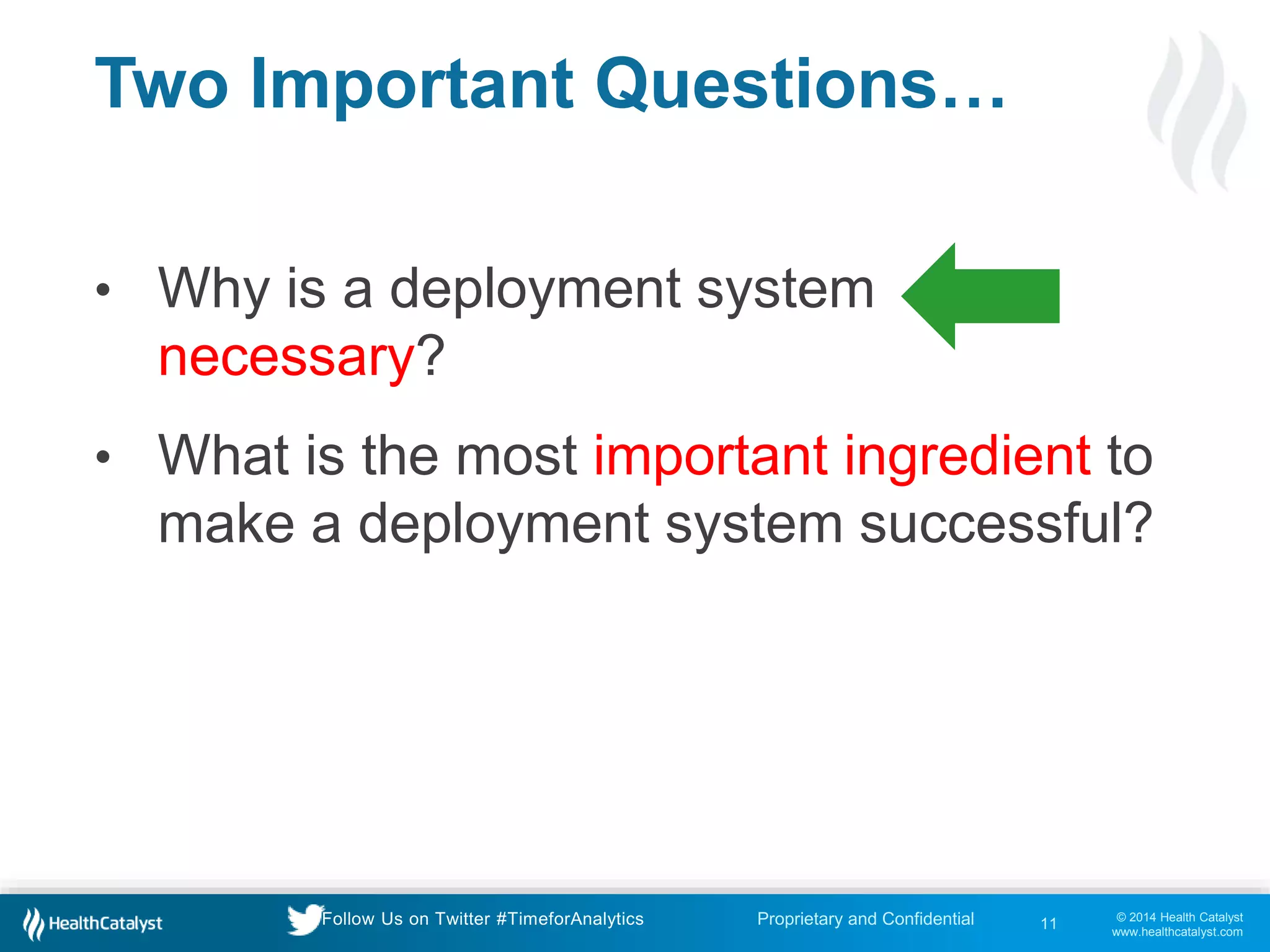 Two Important Questions…

• Why is a deployment system necessary?

• What is the most important ingredient to make a deployment system successful?

HealthCatalyst

Follow Us on Twitter #TimeforAnalytics

Proprietary and Confidential

11

© 2014 Health Catalyst
www.healthcatalyst.com